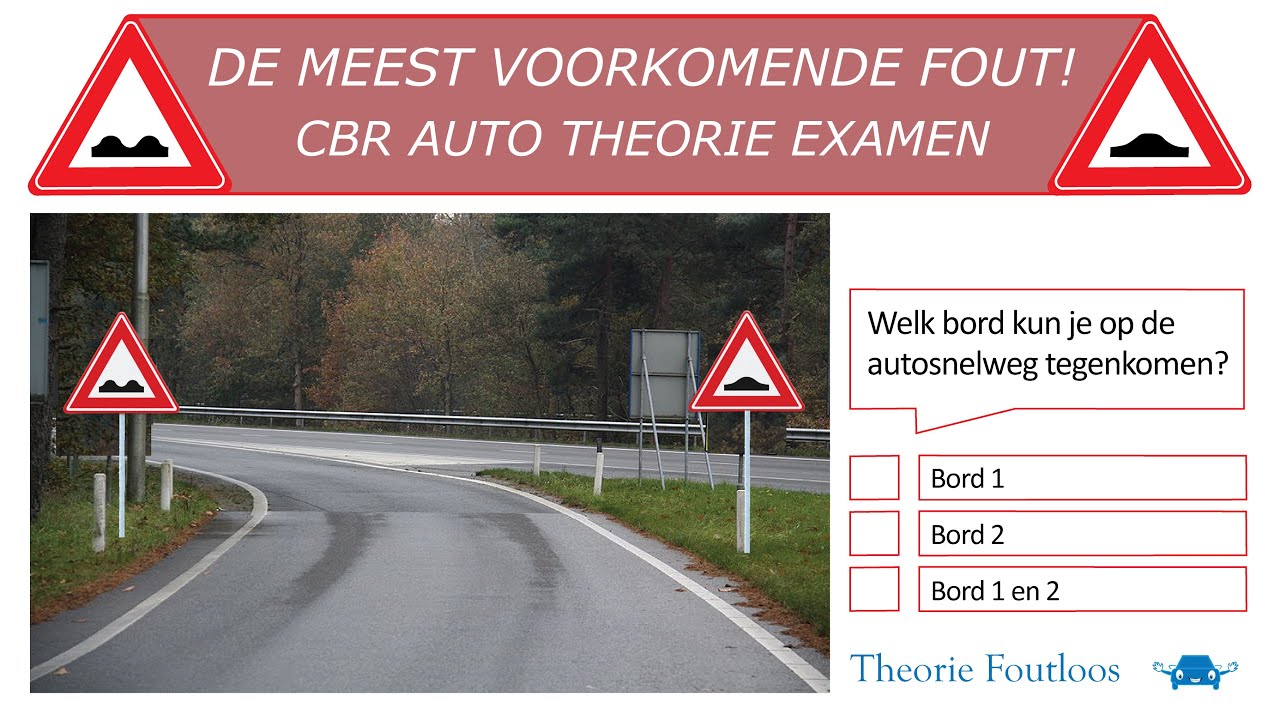 DE MEEST VOORKOMENDE FOUT!
CBR AUTO THEORIE EXAMEN

Welk bord kun je op de autosnelweg tegenkomen?

Bord 1

Bord 2

Bord 1 en 2

Theorie Foutloos